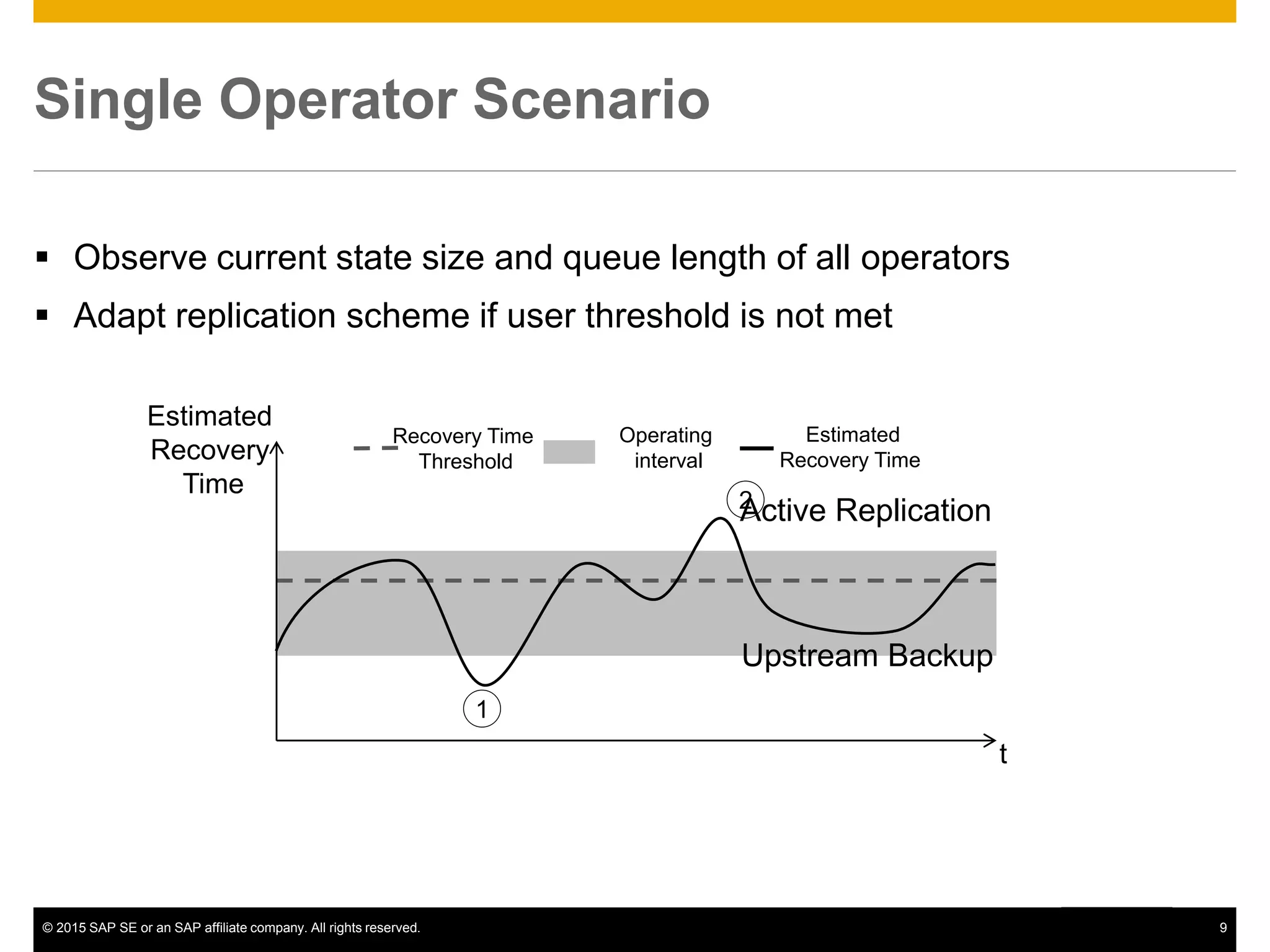 Single Operator Scenario

▪ Observe current state size and queue length of all operators
▪ Adapt replication scheme if user threshold is not met

Estimated Recovery Time

Recovery Time Threshold

Operating interval

Estimated Recovery Time

2

Active Replication

Upstream Backup

1

t

© 2015 SAP SE or an SAP affiliate company. All rights reserved.

9